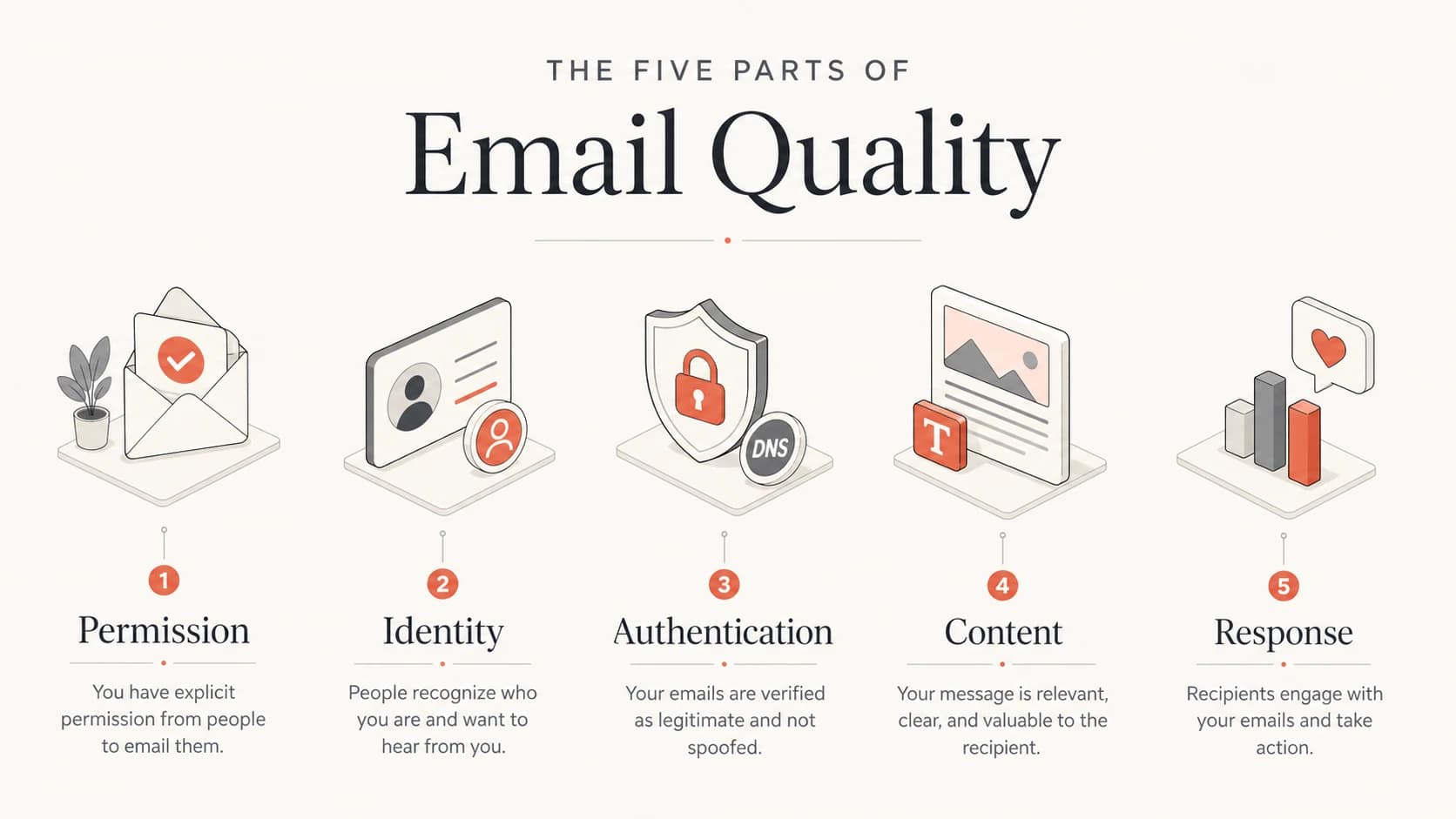 THE FIVE PARTS OF

Email Quality

DNS

T

1

Permission

You have explicit permission from people to email them.

2

Identity

People recognize who you are and want to hear from you.

3

Authentication

Your emails are verified as legitimate and not spoofed.

4

Content

Your message is relevant, clear, and valuable to the recipient.

5

Response

Recipients engage with your emails and take action.